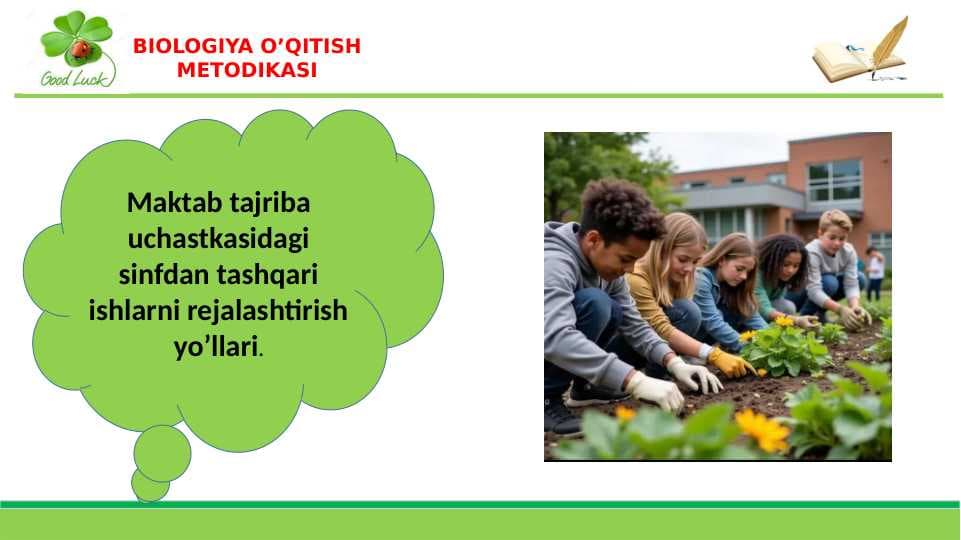 Good Luck

BIOLOGIYA O’QITISH METODIKASI

Maktab tajriba uchastkasidagi sinfdan tashqari ishlarni rejalashtirish yo’llari.